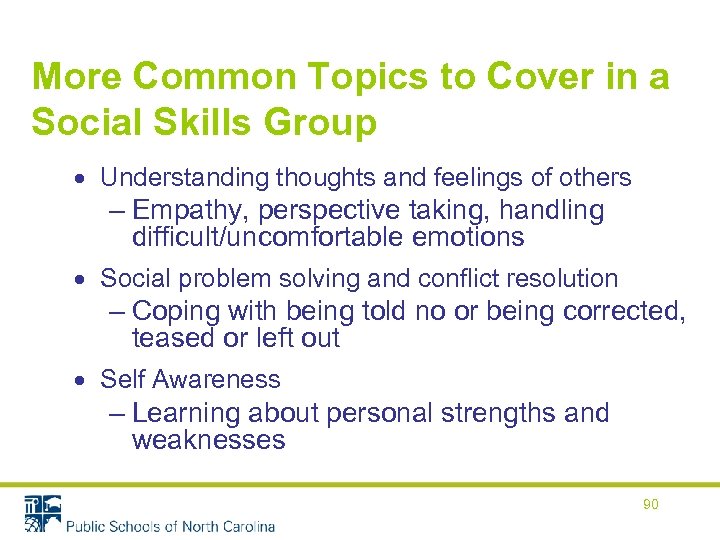 More Common Topics to Cover in a Social Skills Group

• Understanding thoughts and feelings of others
– Empathy, perspective taking, handling difficult/uncomfortable emotions

• Social problem solving and conflict resolution
– Coping with being told no or being corrected, teased or left out

• Self Awareness
– Learning about personal strengths and weaknesses

90

Public Schools of North Carolina